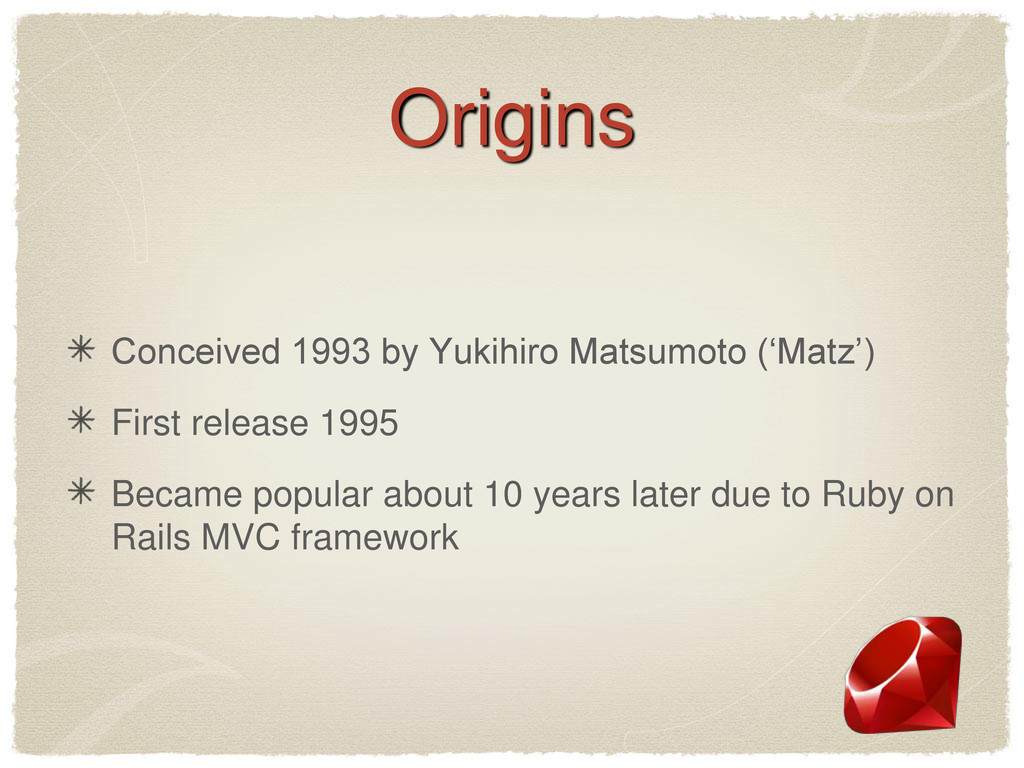 Origins

✳ Conceived 1993 by Yukihiro Matsumoto (‘Matz’)

✳ First release 1995

✳ Became popular about 10 years later due to Ruby on Rails MVC framework